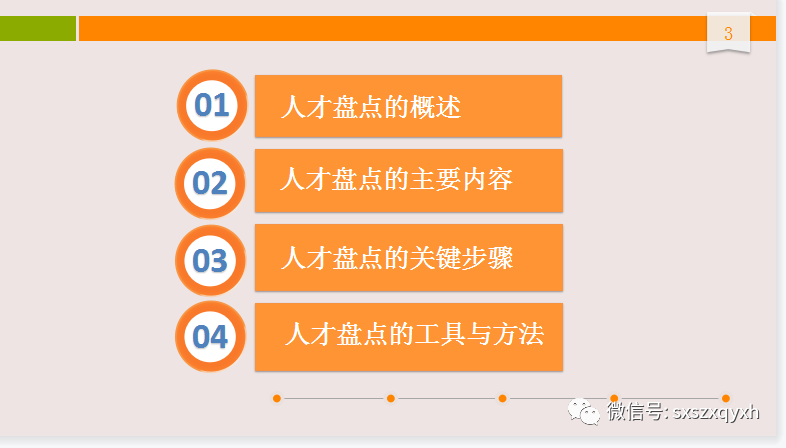 3

01 人才盘点的概述

02 人才盘点的主要内容

03 人才盘点的关键步骤

04 人才盘点的工具与方法

微信号: sxszxqyxh